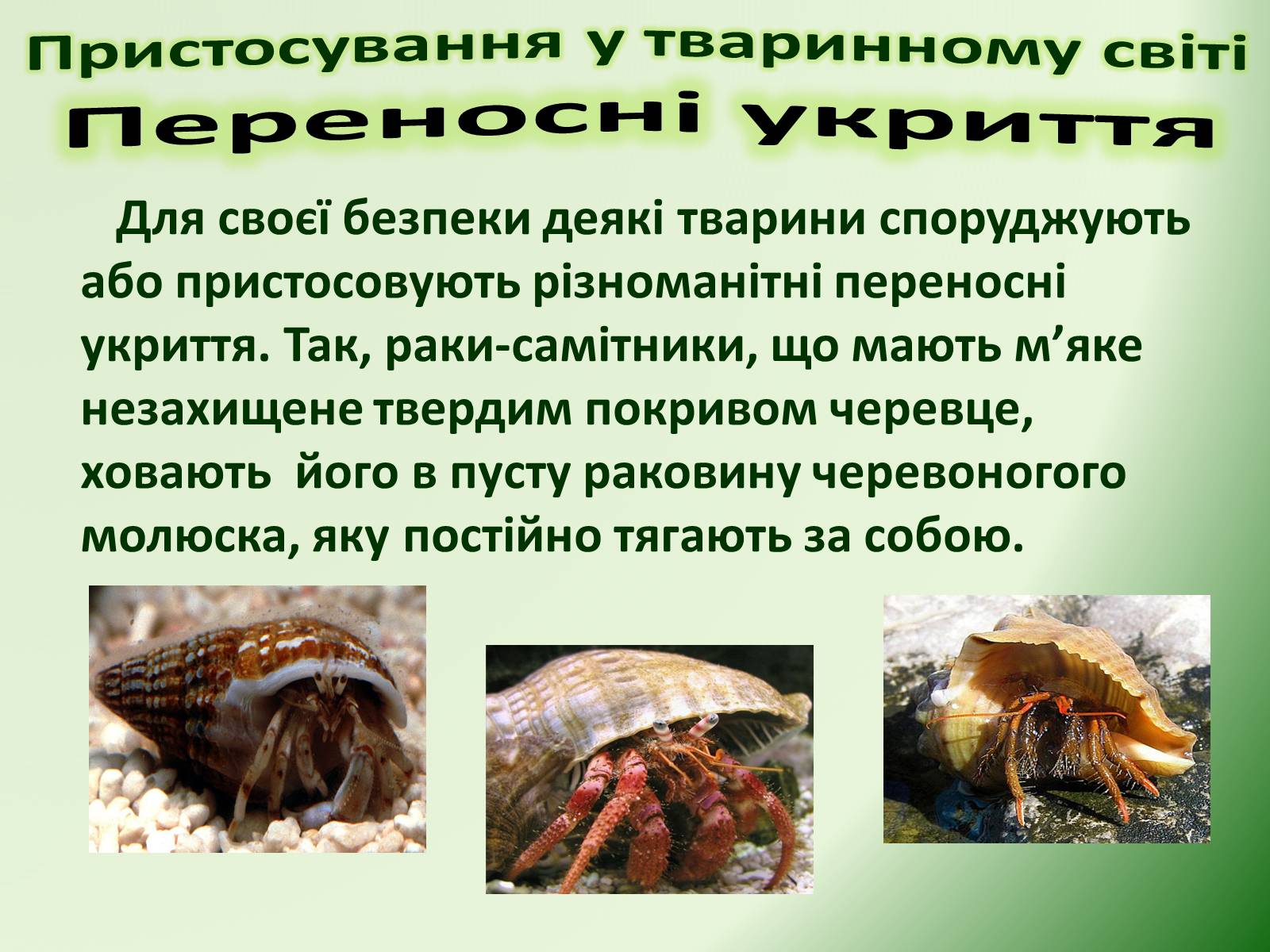 Пристосування у тваринному світі
Переносні укриття

Для своєї безпеки деякі тварини споруджують або пристосовують різноманітні переносні укриття. Так, раки-самітники, що мають м’яке незахищене твердим покривом черевце, ховають його в пусту раковину черевоногого молюска, яку постійно тягають за собою.